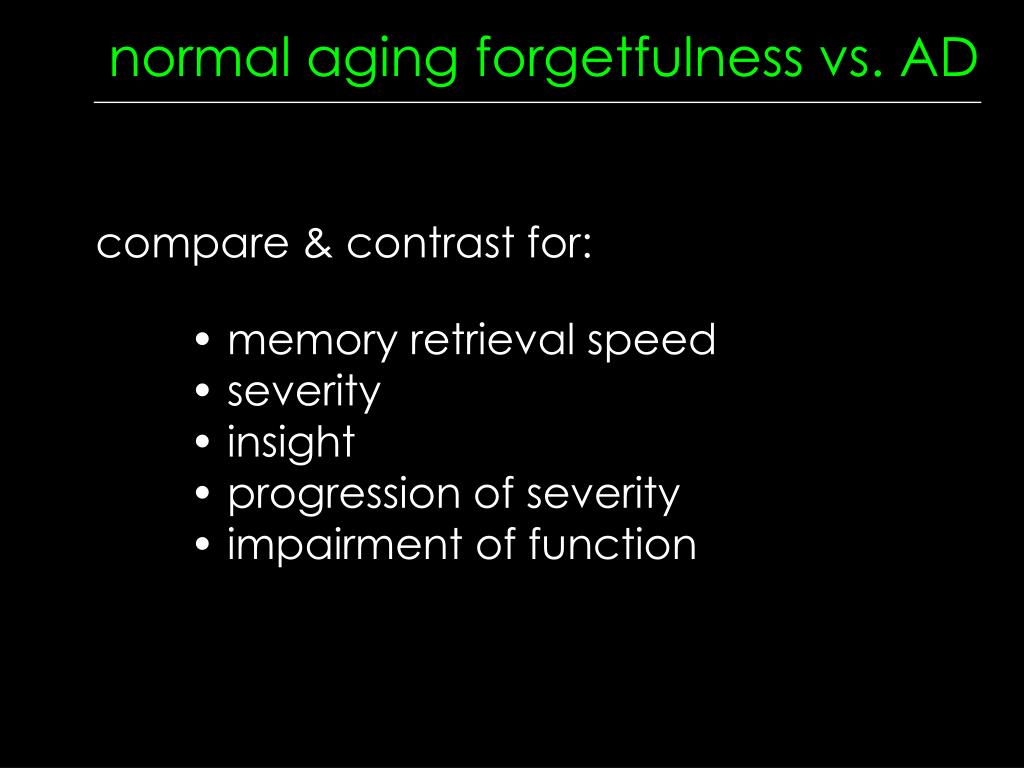 normal aging forgetfulness vs. AD

compare & contrast for:

• memory retrieval speed
• severity
• insight
• progression of severity
• impairment of function